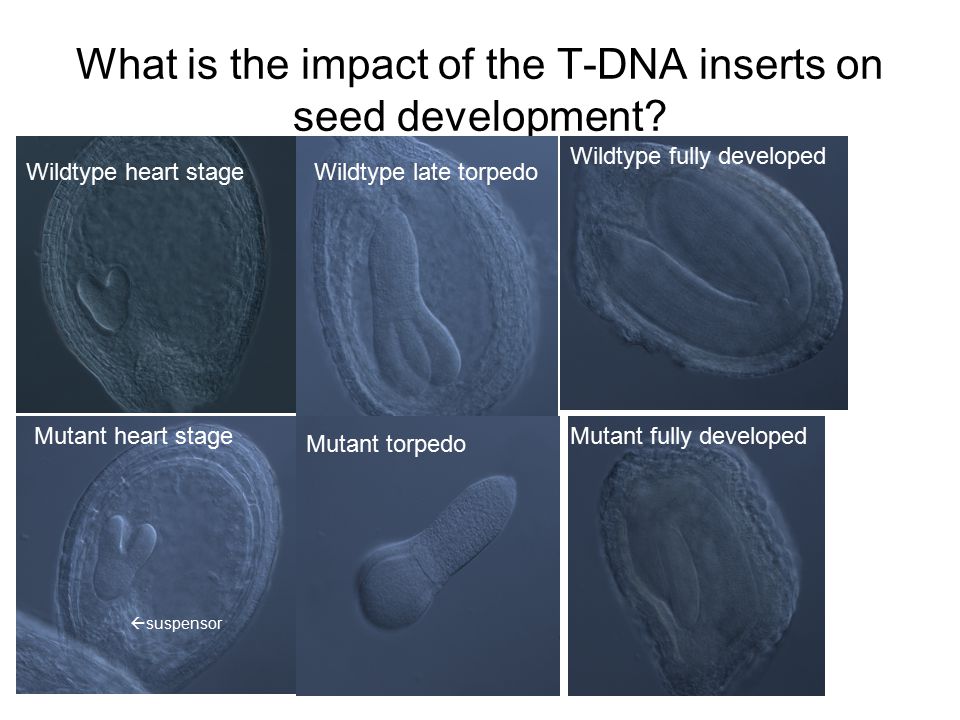 What is the impact of the T-DNA inserts on seed development?

Wildtype heart stage

Wildtype late torpedo

Wildtype fully developed

Mutant heart stage

←suspensor

Mutant torpedo

Mutant fully developed